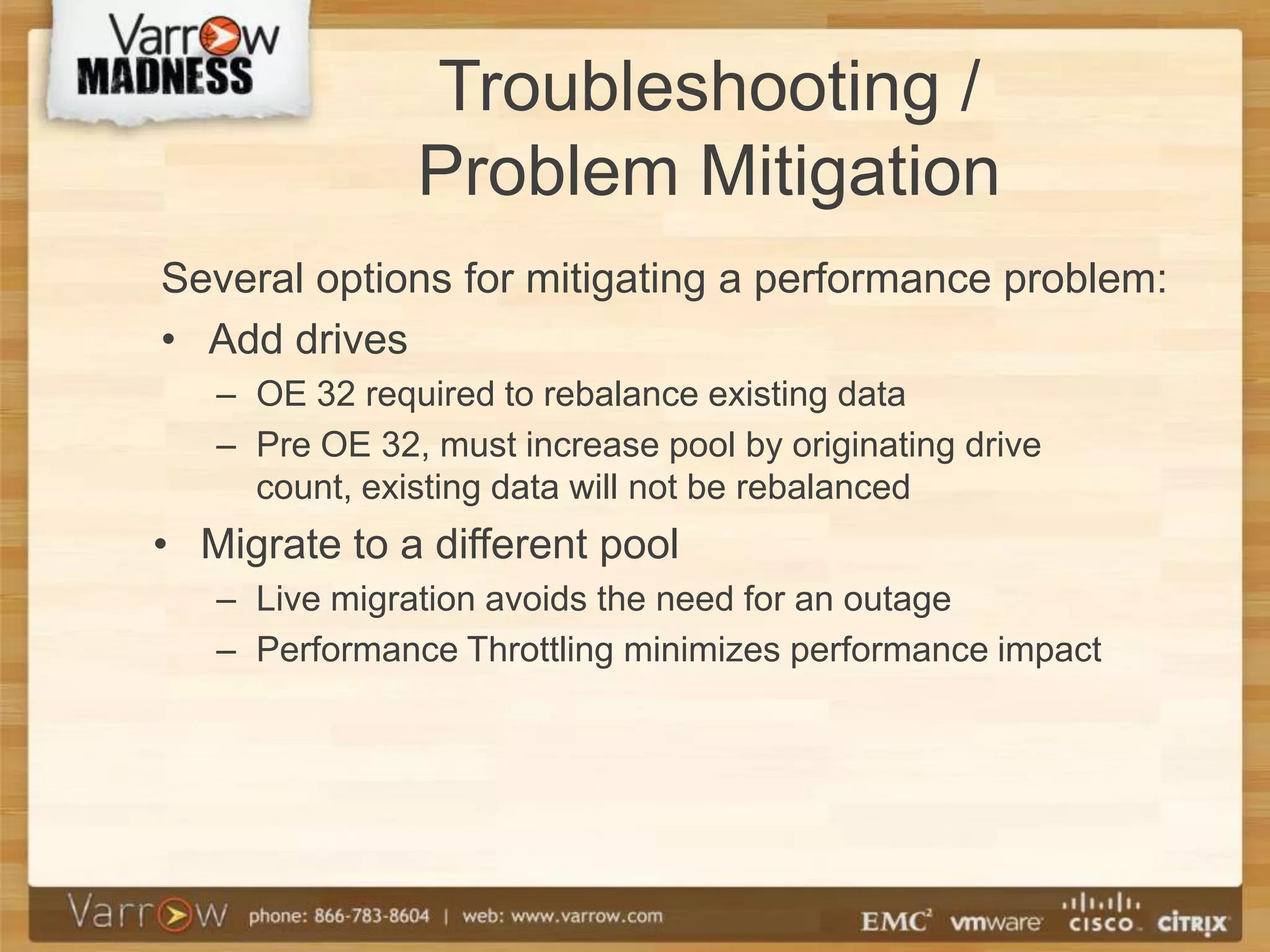 Varrow MADNESS

Troubleshooting / Problem Mitigation

Several options for mitigating a performance problem:

• Add drives
– OE 32 required to rebalance existing data
– Pre OE 32, must increase pool by originating drive count, existing data will not be rebalanced

• Migrate to a different pool
– Live migration avoids the need for an outage
– Performance Throttling minimizes performance impact

Varrow phone: 866-783-8604 | web: www.varrow.com

EMC² vmware cisco CiTRIX